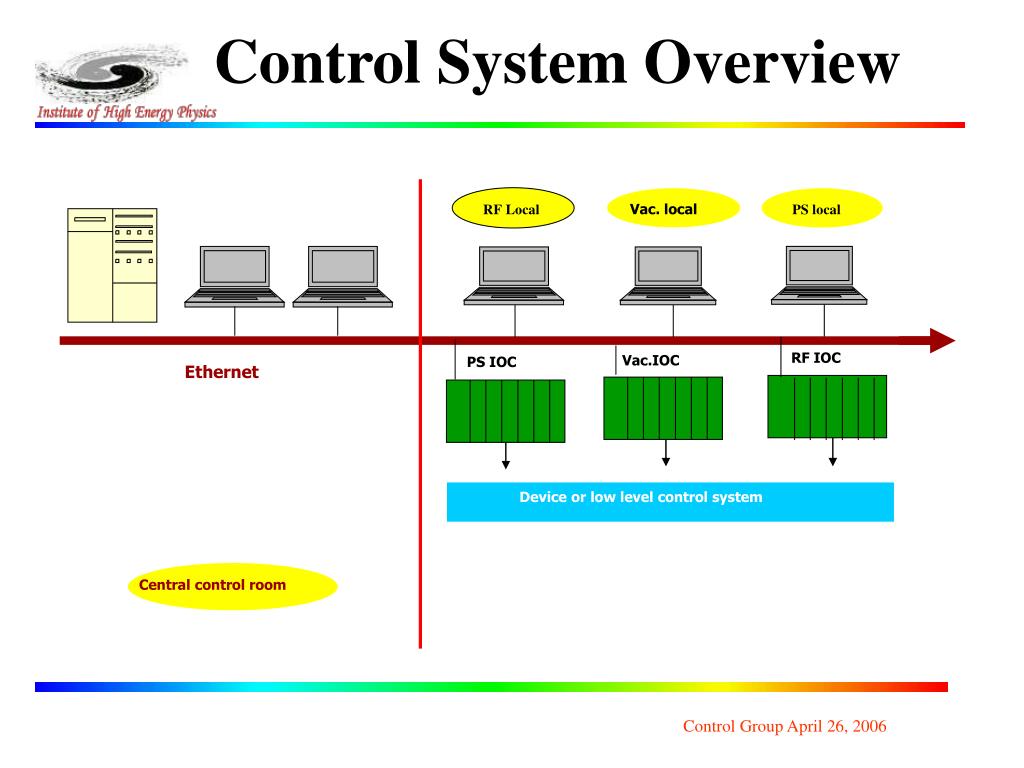 Institute of High Energy Physics

Control System Overview

RF Local

Vac. local

PS local

Ethernet

PS IOC

Vac.IOC

RF IOC

Device or low level control system

Central control room

Control Group April 26, 2006